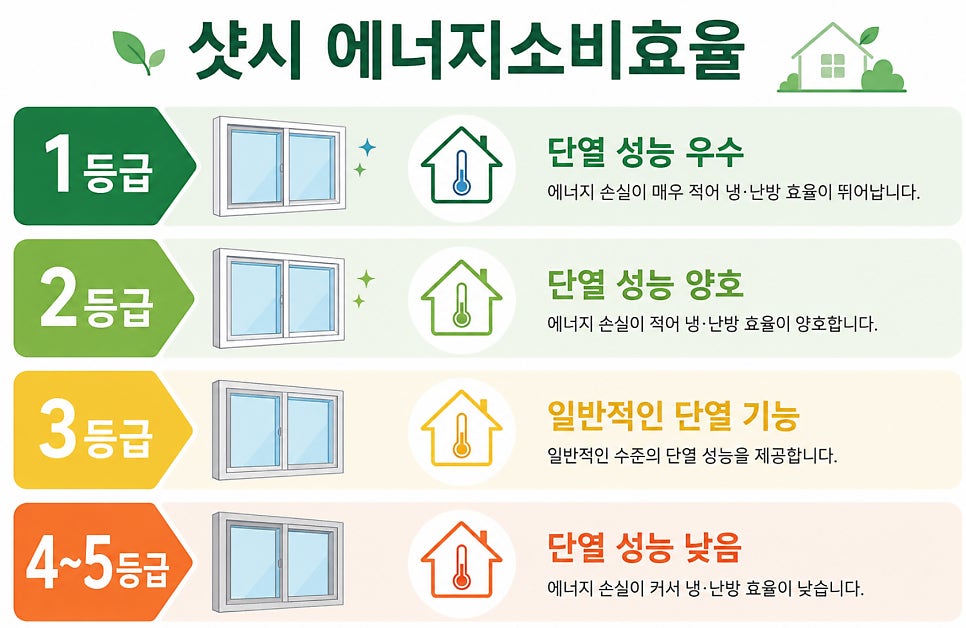 샷시 에너지소비효율

1등급
단열 성능 우수
에너지 손실이 매우 적어 냉·난방 효율이 뛰어납니다.

2등급
단열 성능 양호
에너지 손실이 적어 냉·난방 효율이 양호합니다.

3등급
일반적인 단열 기능
일반적인 수준의 단열 성능을 제공합니다.

4~5등급
단열 성능 낮음
에너지 손실이 커서 냉·난방 효율이 낮습니다.